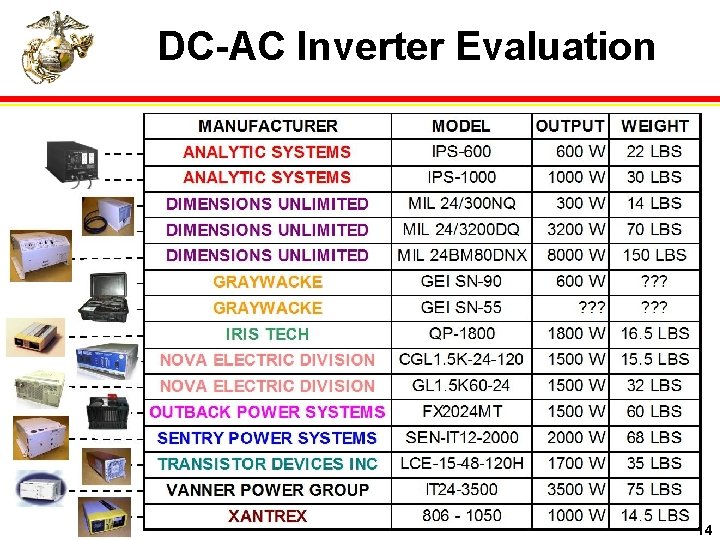 DC-AC Inverter Evaluation

| MANUFACTURER | MODEL | OUTPUT | WEIGHT |
|---|---|---|---|
| ANALYTIC SYSTEMS | IPS-600 | 600 W | 22 LBS |
| ANALYTIC SYSTEMS | IPS-1000 | 1000 W | 30 LBS |
| DIMENSIONS UNLIMITED | MIL 24/300NQ | 300 W | 14 LBS |
| DIMENSIONS UNLIMITED | MIL 24/3200DQ | 3200 W | 70 LBS |
| DIMENSIONS UNLIMITED | MIL 24BM80DNX | 8000 W | 150 LBS |
| GRAYWACKE | GEI SN-90 | 600 W | ??? |
| GRAYWACKE | GEI SN-55 | ??? | ??? |
| IRIS TECH | QP-1800 | 1800 W | 16.5 LBS |
| NOVA ELECTRIC DIVISION | CGL1.5K-24-120 | 1500 W | 15.5 LBS |
| NOVA ELECTRIC DIVISION | GL1.5K60-24 | 1500 W | 32 LBS |
| OUTBACK POWER SYSTEMS | FX2024MT | 1500 W | 60 LBS |
| SENTRY POWER SYSTEMS | SEN-IT12-2000 | 2000 W | 68 LBS |
| TRANSISTOR DEVICES INC | LCE-15-48-120H | 1700 W | 35 LBS |
| VANNER POWER GROUP | IT24-3500 | 3500 W | 75 LBS |
| XANTREX | 806 - 1050 | 1000 W | 14.5 LBS |

14